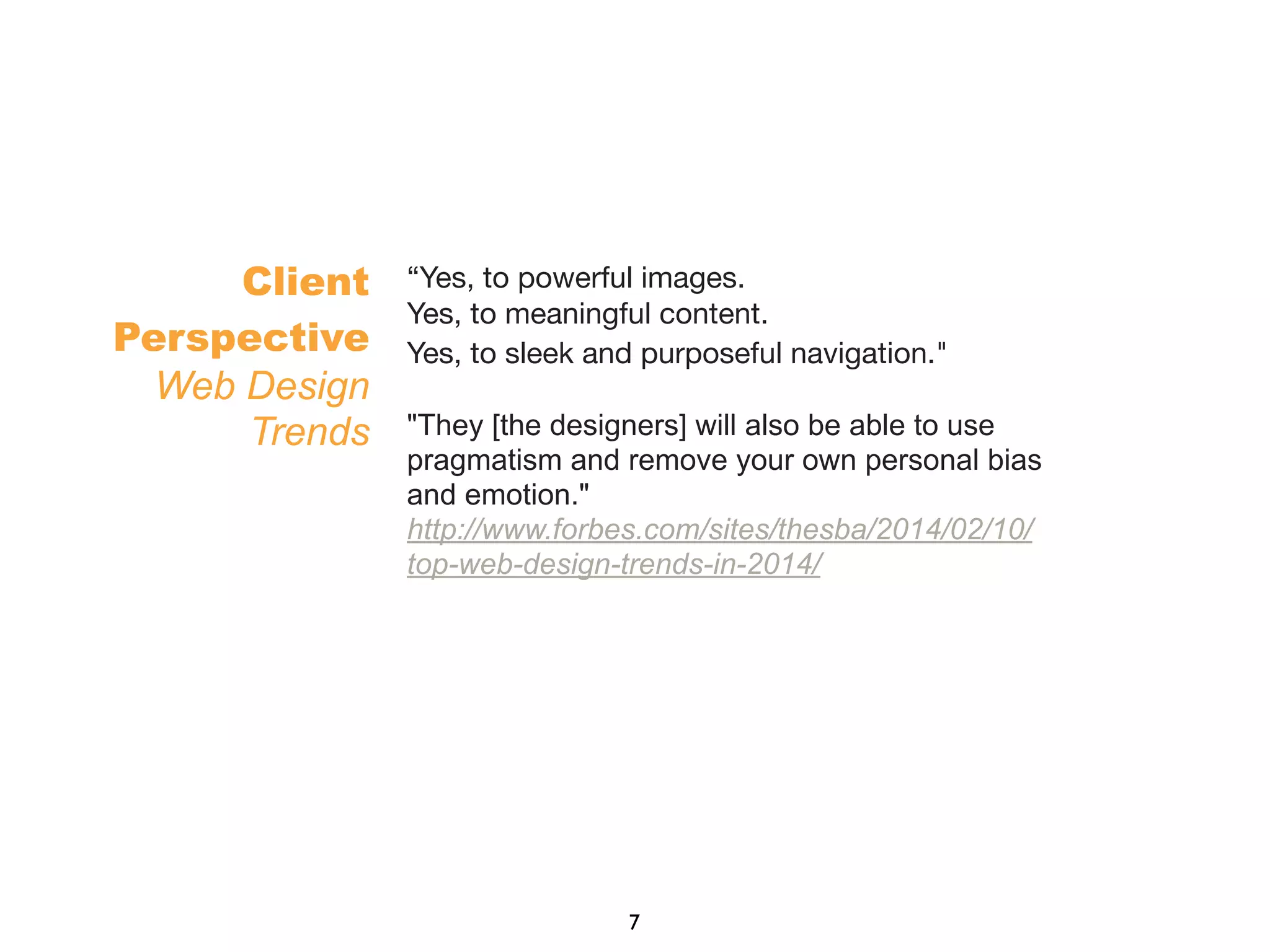 Client Perspective
Web Design Trends

“Yes, to powerful images.
Yes, to meaningful content.
Yes, to sleek and purposeful navigation."

"They [the designers] will also be able to use pragmatism and remove your own personal bias and emotion."
http://www.forbes.com/sites/thesba/2014/02/10/top-web-design-trends-in-2014/

7